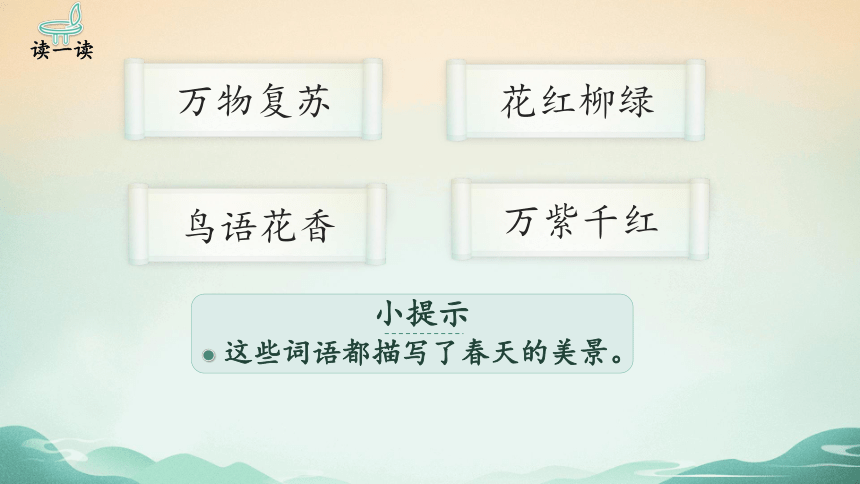 读一读

万物复苏

花红柳绿

鸟语花香

万紫千红

小提示

这些词语都描写了春天的美景。